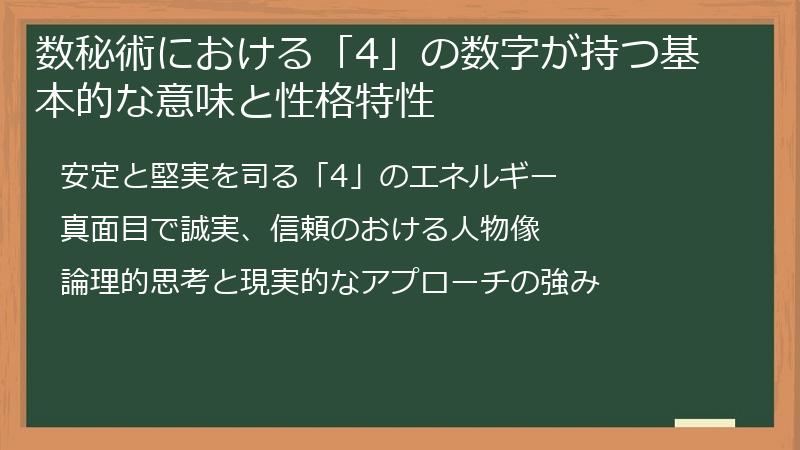 数秘術における「4」の数字が持つ基本的な意味と性格特性

安定と堅実を司る「4」のエネルギー

真面目で誠実、信頼のおける人物像

論理的思考と現実的なアプローチの強み